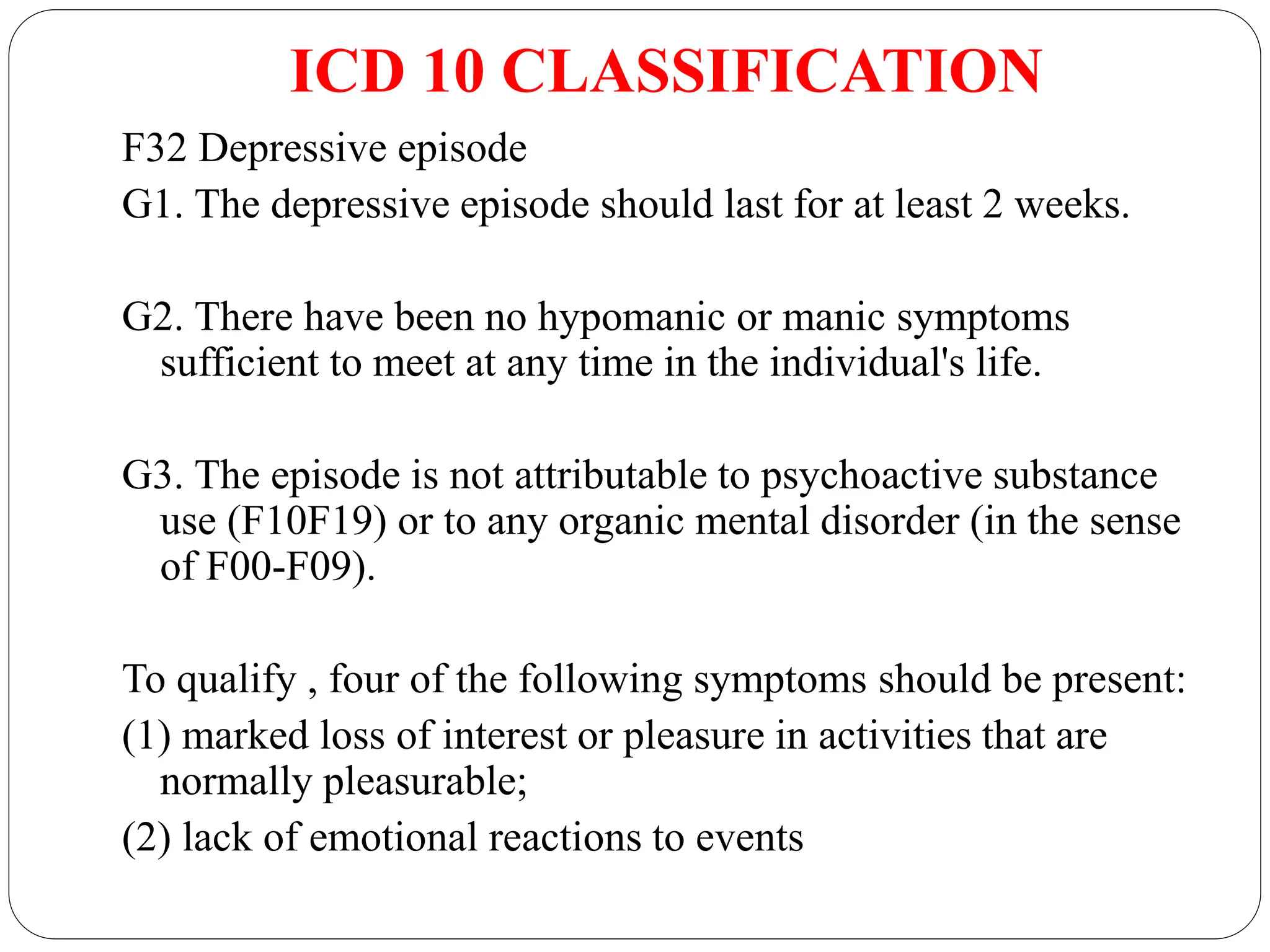 ICD 10 CLASSIFICATION

F32 Depressive episode

G1. The depressive episode should last for at least 2 weeks.

G2. There have been no hypomanic or manic symptoms sufficient to meet at any time in the individual's life.

G3. The episode is not attributable to psychoactive substance use (F10F19) or to any organic mental disorder (in the sense of F00-F09).

To qualify , four of the following symptoms should be present:

(1) marked loss of interest or pleasure in activities that are normally pleasurable;

(2) lack of emotional reactions to events